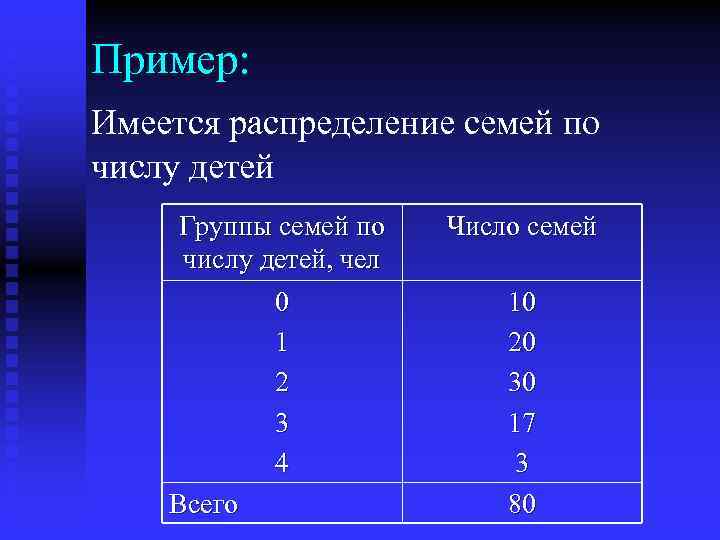 Пример:

Имеется распределение семей по числу детей

| Группы семей по числу детей, чел | Число семей |
|---|---|
| 0 | 10 |
| 1 | 20 |
| 2 | 30 |
| 3 | 17 |
| 4 | 3 |
| Всего | 80 |